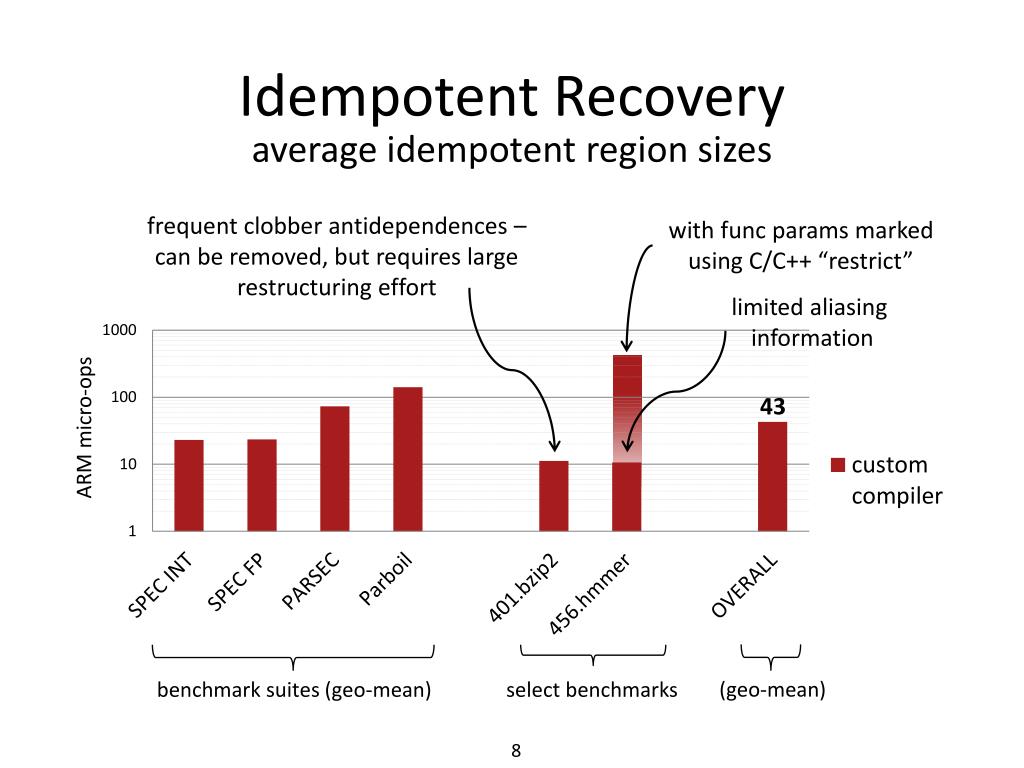 Idempotent Recovery
average idempotent region sizes

frequent clobber antidependences – can be removed, but requires large restructuring effort

with func params marked using C/C++ “restrict”

limited aliasing information

ARM micro-ops

1000
100
10
1

43

custom compiler

SPEC INT
SPEC FP
PARSEC
Parboil
401.bzip2
456.hmmer
OVERALL

benchmark suites (geo-mean)
select benchmarks
(geo-mean)

8